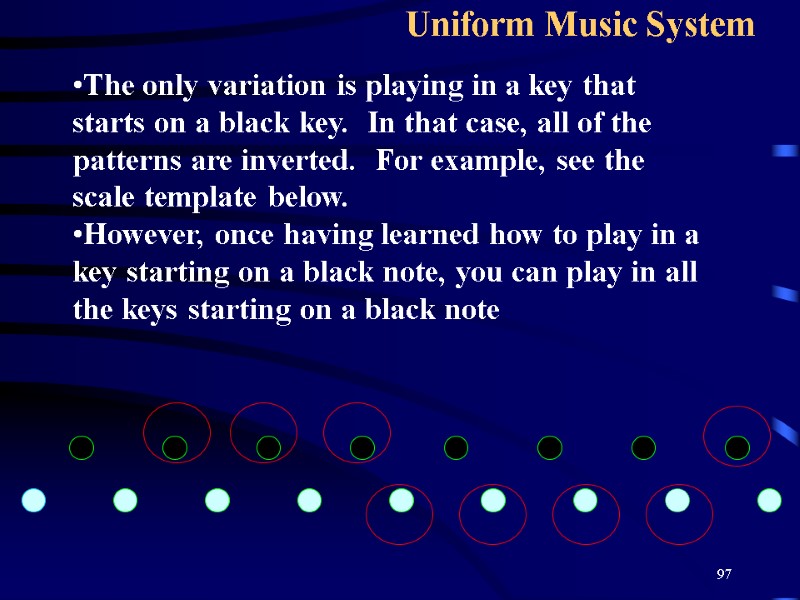 Uniform Music System

•The only variation is playing in a key that starts on a black key.  In that case, all of the patterns are inverted.  For example, see the scale template below.
•However, once having learned how to play in a key starting on a black note, you can play in all the keys starting on a black note

97